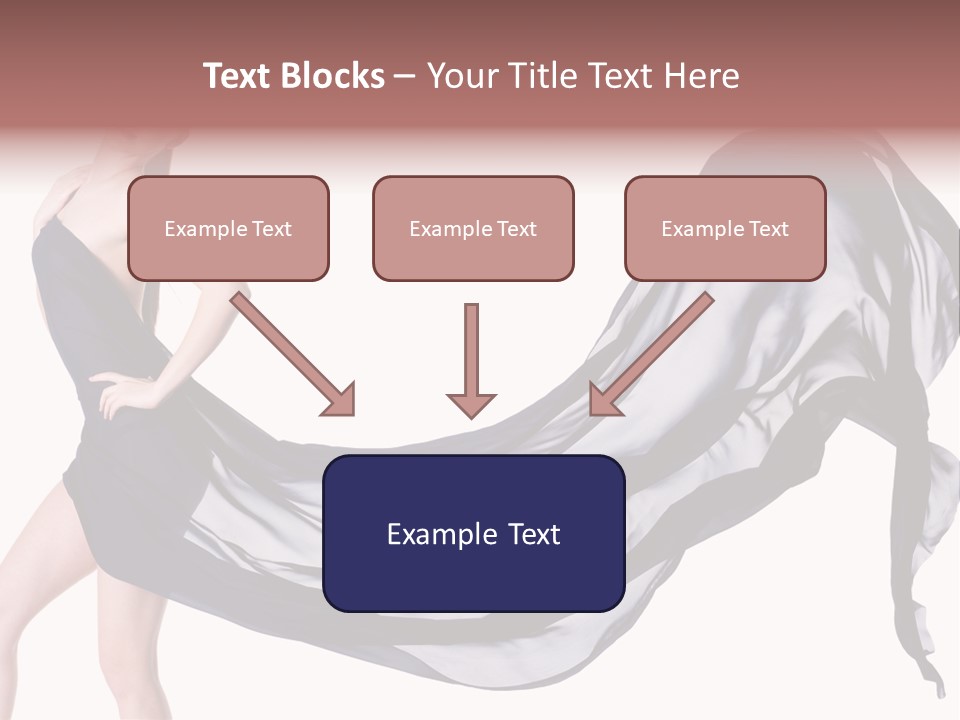 Text Blocks – Your Title Text Here

Example Text

Example Text

Example Text

Example Text